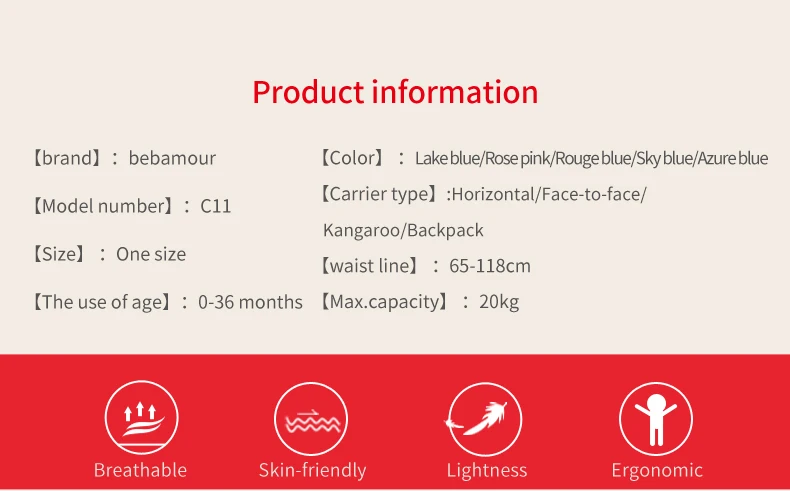 Product information

【brand】: bebamour

【Model number】: C11

【Size】: One size

【The use of age】: 0-36 months

【Color】: Lake blue/Rose pink/Rouge blue/Sky blue/Azure blue

【Carrier type】:Horizontal/Face-to-face/ Kangaroo/Backpack

【waist line】: 65-118cm

【Max.capacity】: 20kg

Breathable

Skin-friendly

Lightness

Ergonomic